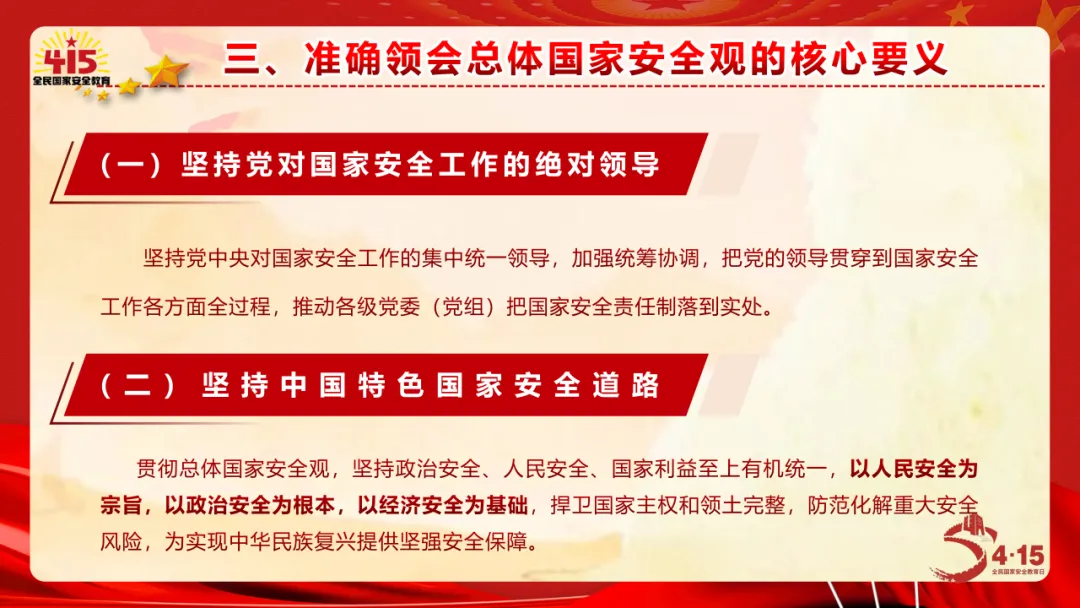 415
全民国家安全教育

三、准确领会总体国家安全观的核心要义

（一）坚持党对国家安全工作的绝对领导

坚持党中央对国家安全工作的集中统一领导，加强统筹协调，把党的领导贯穿到国家安全工作各方面全过程，推动各级党委（党组）把国家安全责任制落到实处。

（二）坚持中国特色国家安全道路

贯彻总体国家安全观，坚持政治安全、人民安全、国家利益至上有机统一，以人民安全为宗旨，以政治安全为根本，以经济安全为基础，捍卫国家主权和领土完整，防范化解重大安全风险，为实现中华民族复兴提供坚强安全保障。

4·15
全民国家安全教育日